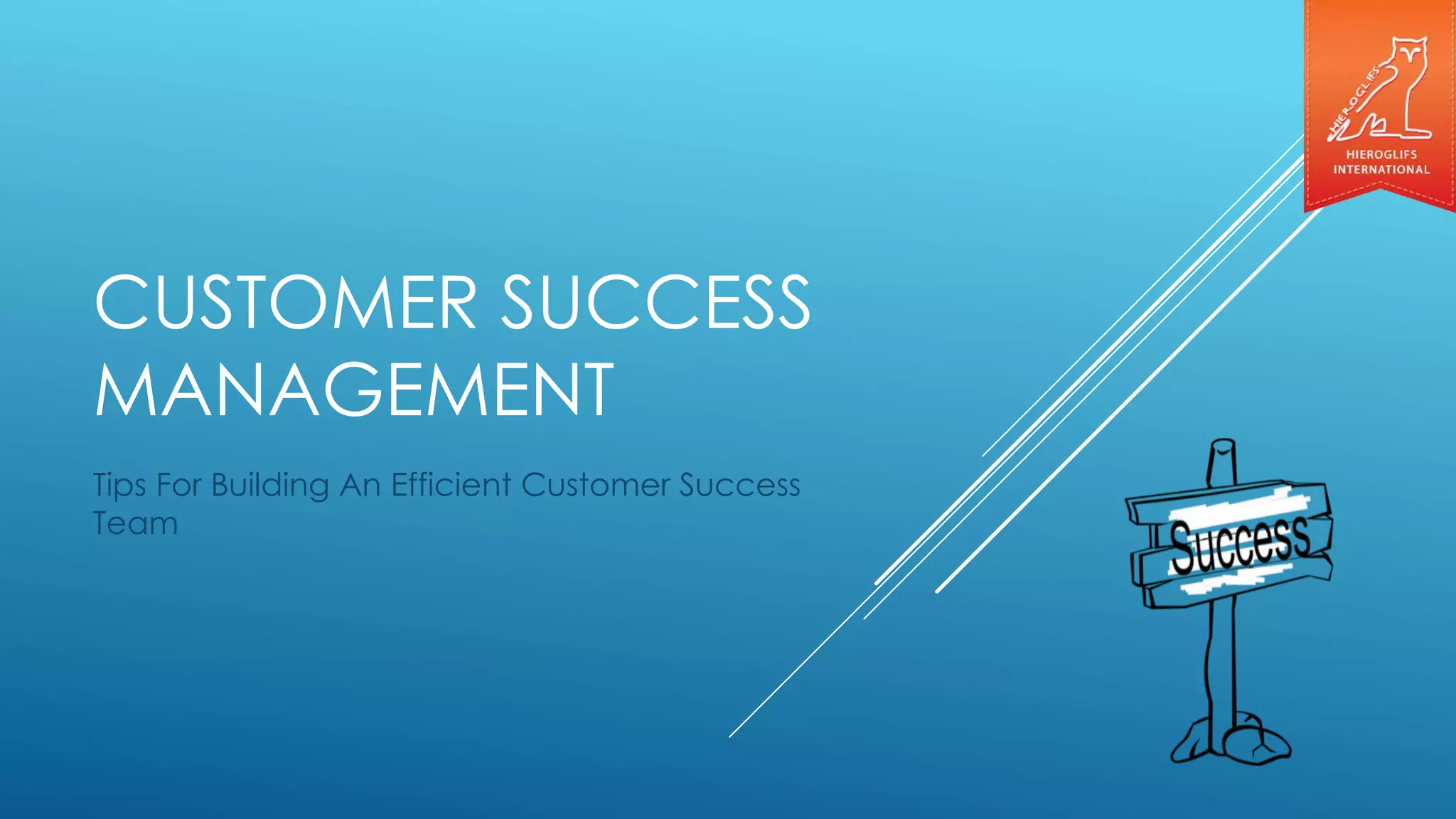 HIEROGLIFS

HIEROGLIFS INTERNATIONAL

CUSTOMER SUCCESS MANAGEMENT

Tips For Building An Efficient Customer Success Team

Success